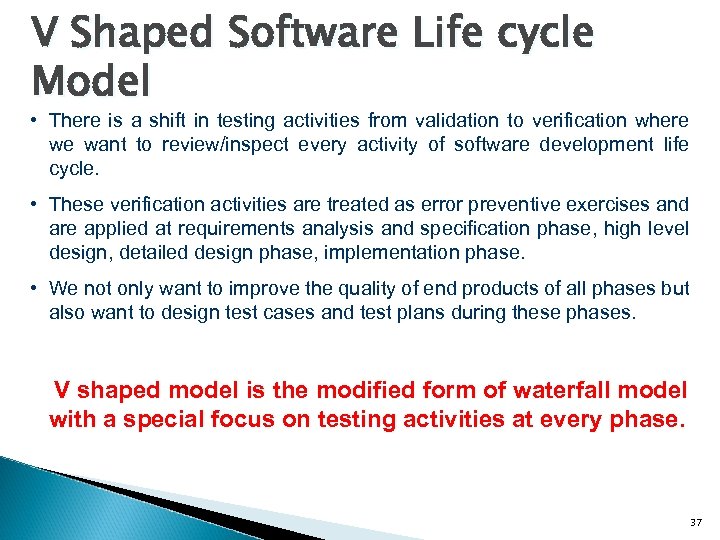 V Shaped Software Life cycle Model

• There is a shift in testing activities from validation to verification where we want to review/inspect every activity of software development life cycle.

• These verification activities are treated as error preventive exercises and are applied at requirements analysis and specification phase, high level design, detailed design phase, implementation phase.

• We not only want to improve the quality of end products of all phases but also want to design test cases and test plans during these phases.

V shaped model is the modified form of waterfall model with a special focus on testing activities at every phase.

37